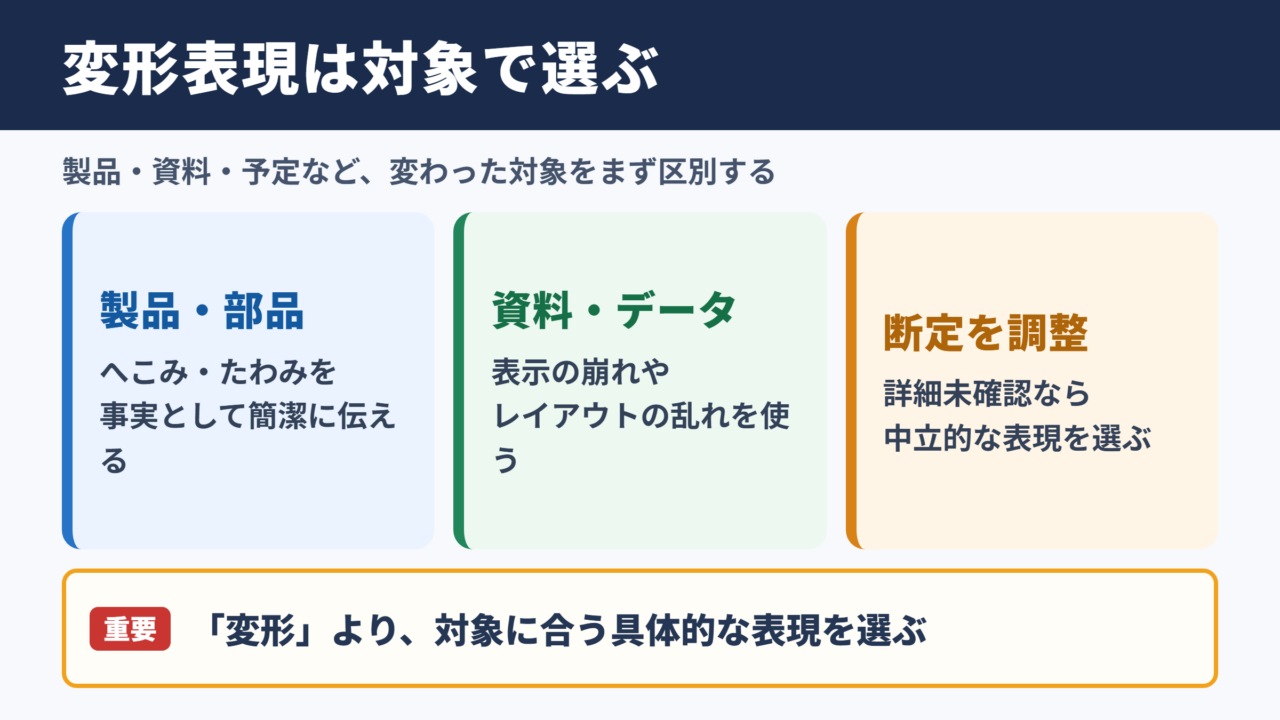 変形表現は対象で選ぶ

製品・資料・予定など、変わった対象をまず区別する

製品・部品

へこみ・たわみを事実として簡潔に伝える

資料・データ

表示の崩れやレイアウトの乱れを使う

断定を調整

詳細未確認なら中立的な表現を選ぶ

重要 「変形」より、対象に合う具体的な表現を選ぶ